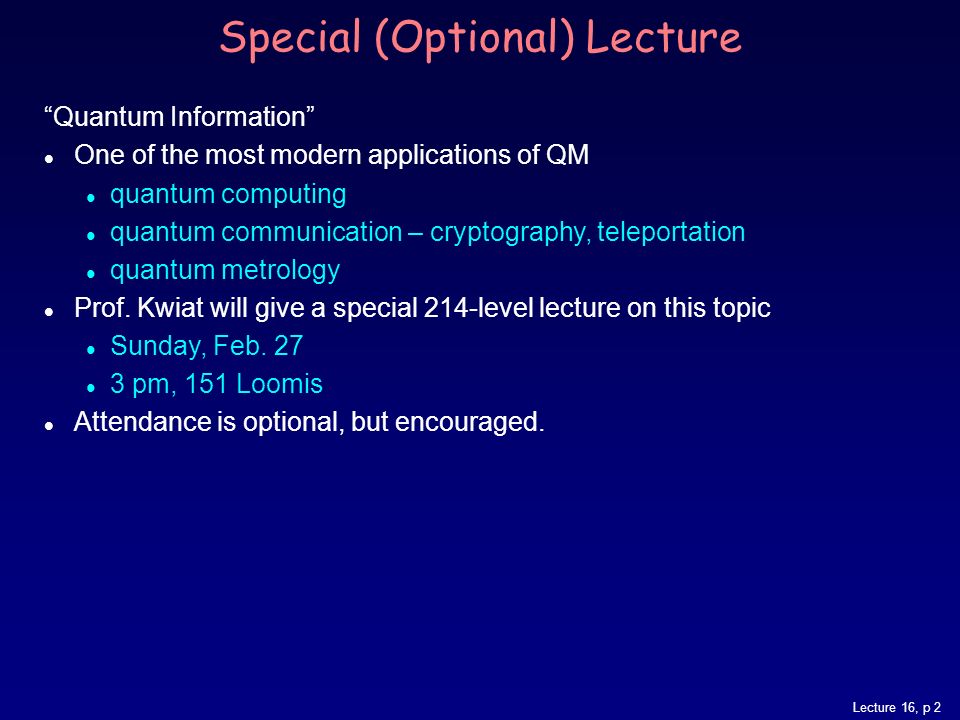 Special (Optional) Lecture

“Quantum Information”

- One of the most modern applications of QM
  - quantum computing
  - quantum communication – cryptography, teleportation
  - quantum metrology
- Prof. Kwiat will give a special 214-level lecture on this topic
  - Sunday, Feb. 27
  - 3 pm, 151 Loomis
- Attendance is optional, but encouraged.

Lecture 16, p 2